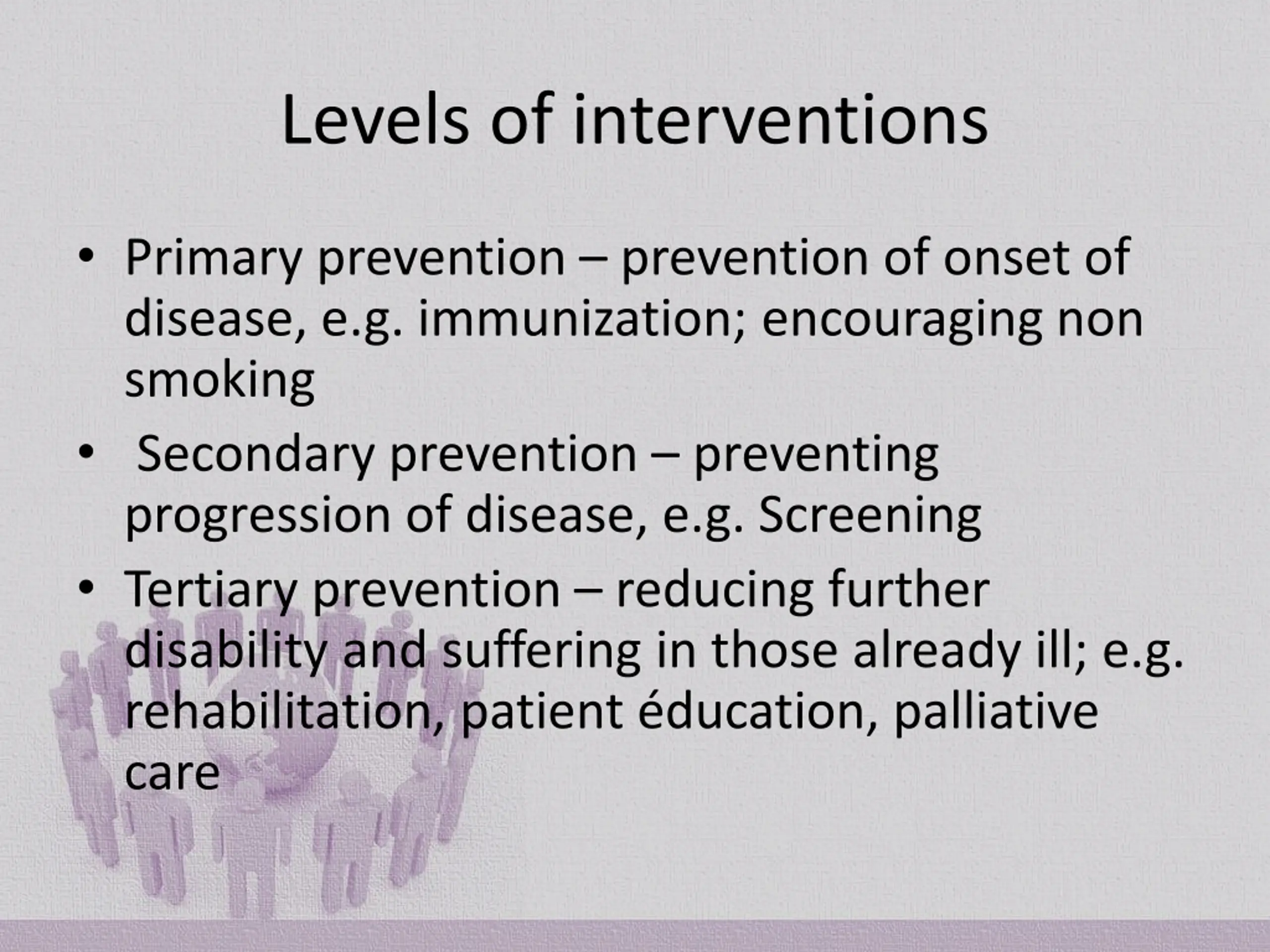 Levels of interventions

• Primary prevention – prevention of onset of disease, e.g. immunization; encouraging non smoking

• Secondary prevention – preventing progression of disease, e.g. Screening

• Tertiary prevention – reducing further disability and suffering in those already ill; e.g. rehabilitation, patient éducation, palliative care